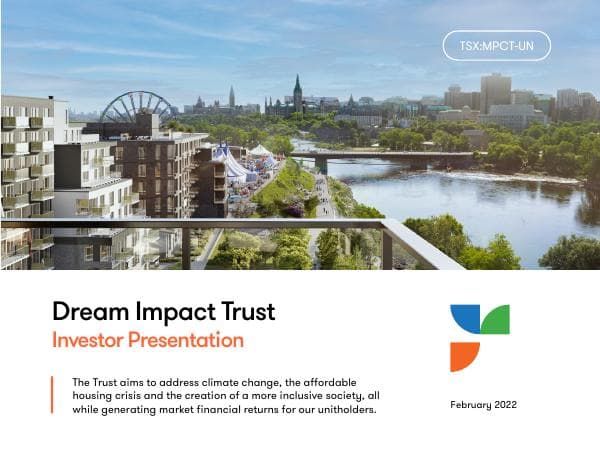 TSX:MPCT-UN

Dream Impact Trust
Investor Presentation

The Trust aims to address climate change, the affordable housing crisis and the creation of a more inclusive society, all while generating market financial returns for our unitholders.

February 2022